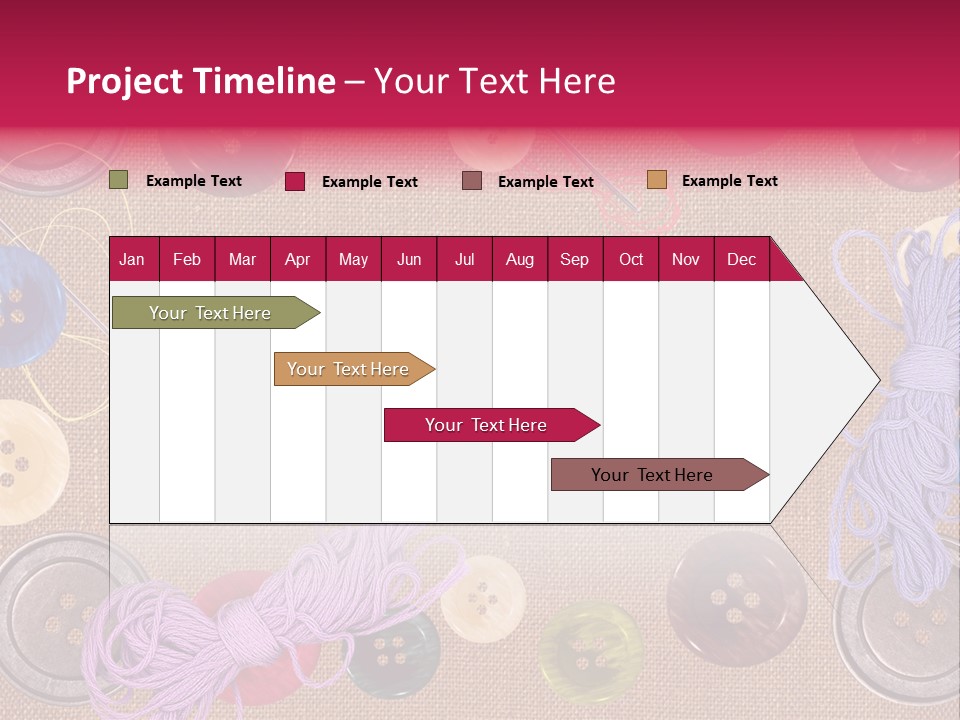 Project Timeline – Your Text Here

Example Text
Example Text
Example Text
Example Text

| Jan | Feb | Mar | Apr | May | Jun | Jul | Aug | Sep | Oct | Nov | Dec |
|---|---|---|---|---|---|---|---|---|---|---|---|

Your Text Here

Your Text Here

Your Text Here

Your Text Here